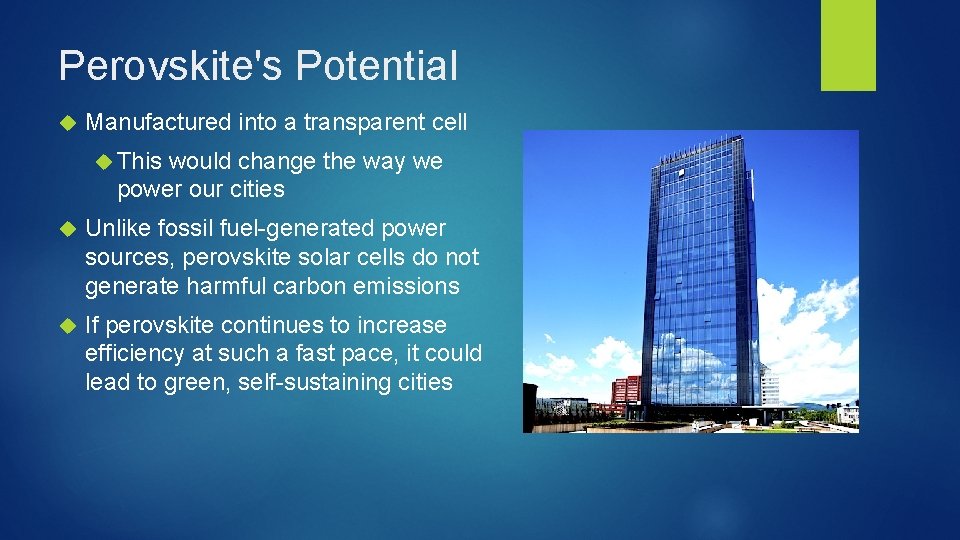 Perovskite's Potential

Manufactured into a transparent cell

This would change the way we power our cities

Unlike fossil fuel-generated power sources, perovskite solar cells do not generate harmful carbon emissions

If perovskite continues to increase efficiency at such a fast pace, it could lead to green, self-sustaining cities